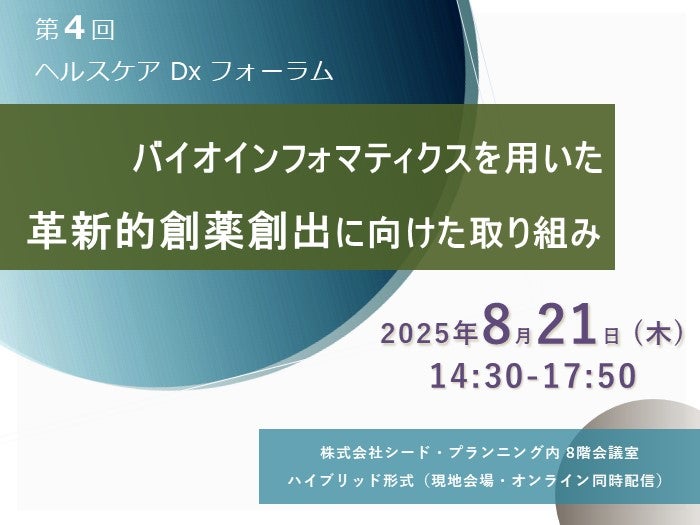 第4回
ヘルスケア Dx フォーラム

バイオインフォマティクスを用いた
革新的創薬創出に向けた取り組み

2025年8月21日（木）
14:30-17:50

株式会社シード・プランニング内 8階会議室
ハイブリッド形式（現地会場・オンライン同時配信）